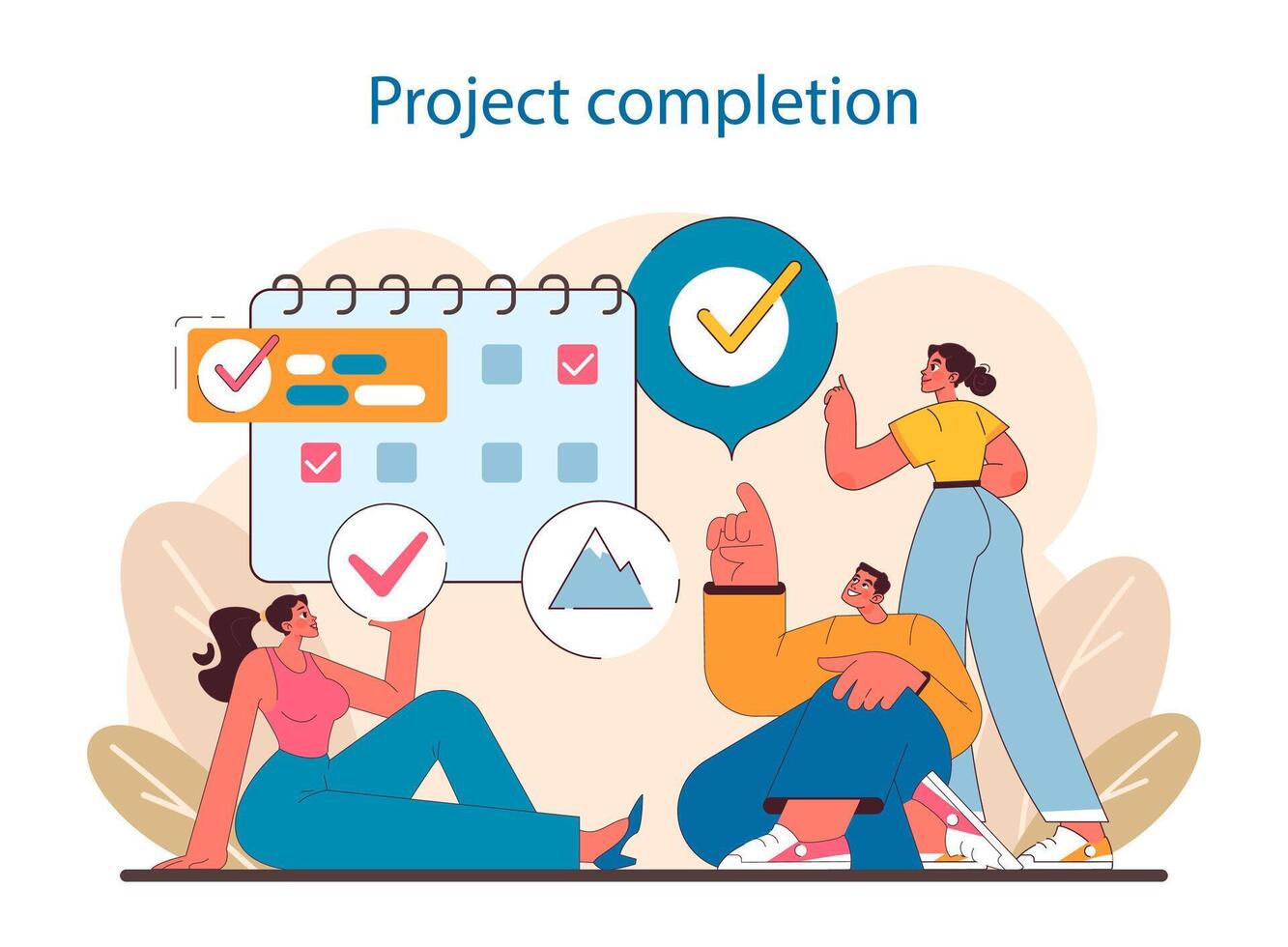 Project completion